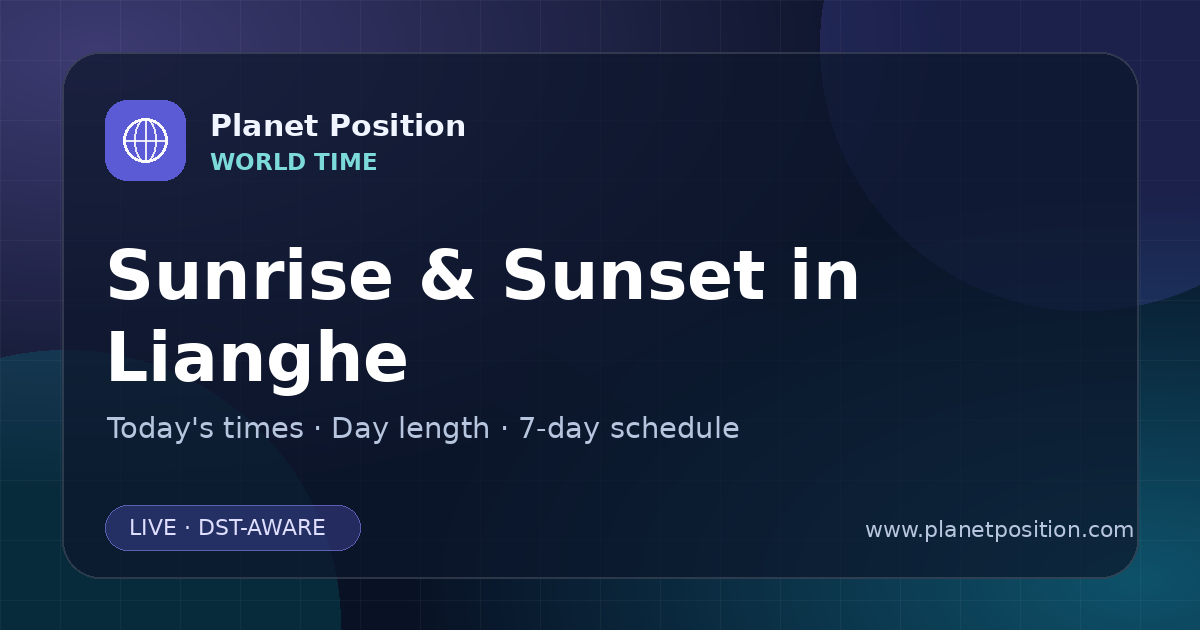 Planet Position
WORLD TIME

Sunrise & Sunset in Lianghe

Today's times · Day length · 7-day schedule

LIVE · DST-AWARE

www.planetposition.com